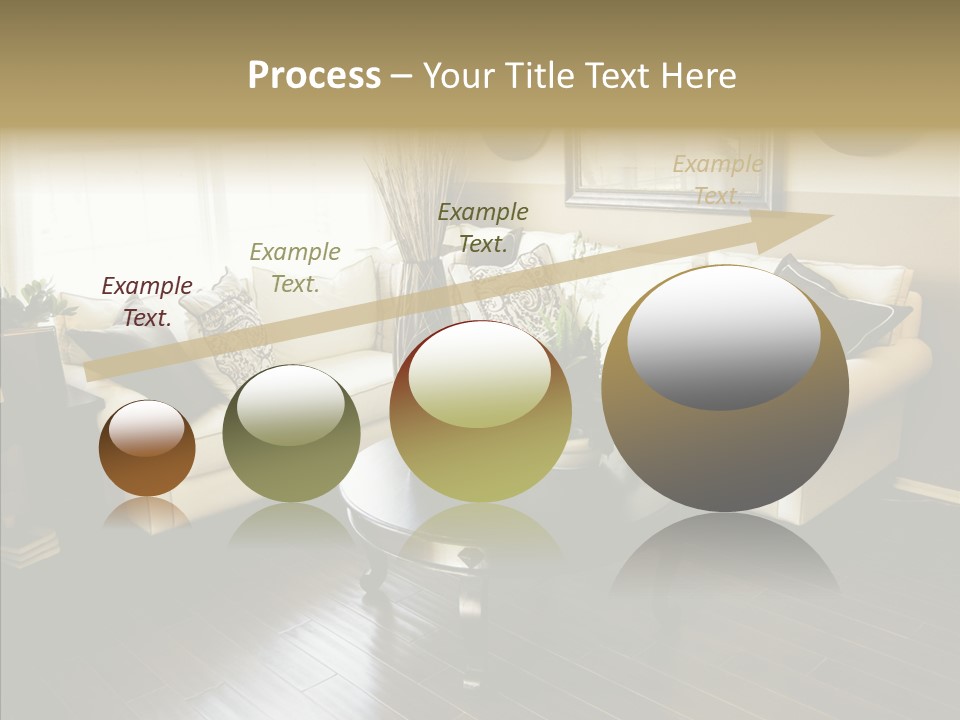 Process – Your Title Text Here

Example Text.

Example Text.

Example Text.

Example Text.